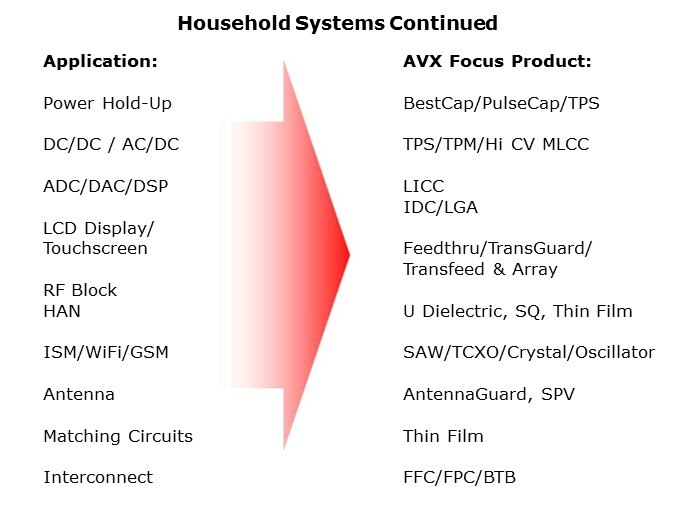 Household Systems Continued

Application:

Power Hold-Up

DC/DC / AC/DC

ADC/DAC/DSP

LCD Display/ Touchscreen

RF Block
HAN

ISM/WiFi/GSM

Antenna

Matching Circuits

Interconnect

AVX Focus Product:

BestCap/PulseCap/TPS

TPS/TPM/Hi CV MLCC

LICC
IDC/LGA

Feedthru/TransGuard/ Transfeed & Array

U Dielectric, SQ, Thin Film

SAW/TCXO/Crystal/Oscillator

AntennaGuard, SPV

Thin Film

FFC/FPC/BTB